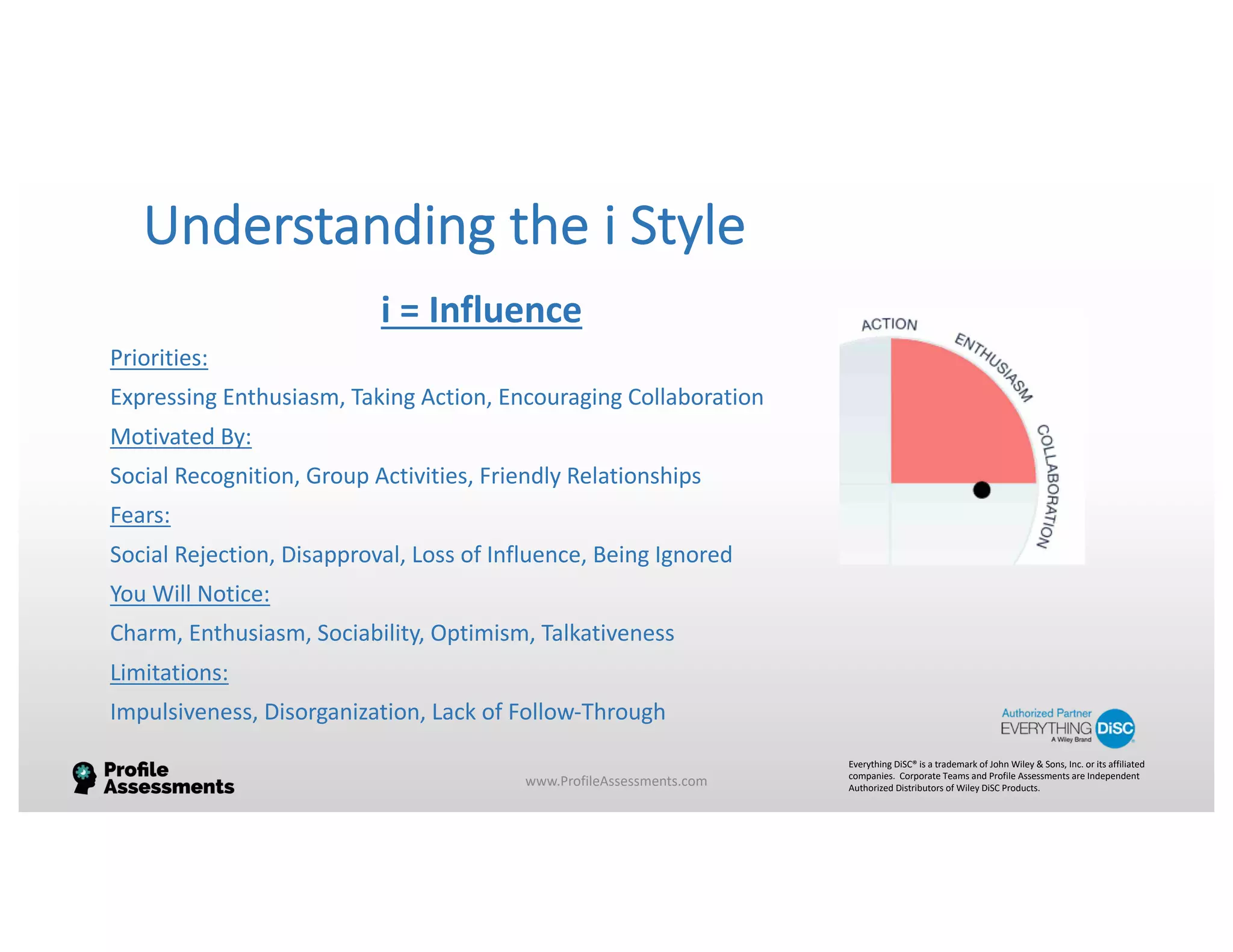 Understanding the i Style

i = Influence

Priorities:

Expressing Enthusiasm, Taking Action, Encouraging Collaboration

Motivated By:

Social Recognition, Group Activities, Friendly Relationships

Fears:

Social Rejection, Disapproval, Loss of Influence, Being Ignored

You Will Notice:

Charm, Enthusiasm, Sociability, Optimism, Talkativeness

Limitations:

Impulsiveness, Disorganization, Lack of Follow-Through

ACTION

ENTHUSIASM

COLLABORATION

Authorized Partner
EVERYTHING DiSC
A Wiley Brand

Profile Assessments

www.ProfileAssessments.com

Everything DiSC® is a trademark of John Wiley & Sons, Inc. or its affiliated companies. Corporate Teams and Profile Assessments are Independent Authorized Distributors of Wiley DiSC Products.